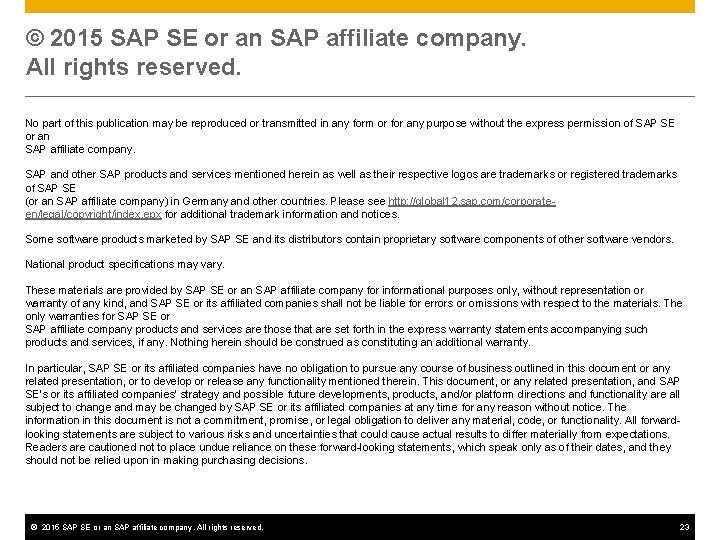 © 2015 SAP SE or an SAP affiliate company. All rights reserved.

No part of this publication may be reproduced or transmitted in any form or for any purpose without the express permission of SAP SE or an
SAP affiliate company.

SAP and other SAP products and services mentioned herein as well as their respective logos are trademarks or registered trademarks of SAP SE
(or an SAP affiliate company) in Germany and other countries. Please see http://global12.sap.com/corporate-en/legal/copyright/index.epx for additional trademark information and notices.

Some software products marketed by SAP SE and its distributors contain proprietary software components of other software vendors.

National product specifications may vary.

These materials are provided by SAP SE or an SAP affiliate company for informational purposes only, without representation or warranty of any kind, and SAP SE or its affiliated companies shall not be liable for errors or omissions with respect to the materials. The only warranties for SAP SE or
SAP affiliate company products and services are those that are set forth in the express warranty statements accompanying such products and services, if any. Nothing herein should be construed as constituting an additional warranty.

In particular, SAP SE or its affiliated companies have no obligation to pursue any course of business outlined in this document or any related presentation, or to develop or release any functionality mentioned therein. This document, or any related presentation, and SAP SE's or its affiliated companies' strategy and possible future developments, products, and/or platform directions and functionality are all subject to change and may be changed by SAP SE or its affiliated companies at any time for any reason without notice. The information in this document is not a commitment, promise, or legal obligation to deliver any material, code, or functionality. All forward-looking statements are subject to various risks and uncertainties that could cause actual results to differ materially from expectations. Readers are cautioned not to place undue reliance on these forward-looking statements, which speak only as of their dates, and they should not be relied upon in making purchasing decisions.

© 2015 SAP SE or an SAP affiliate company. All rights reserved.
23